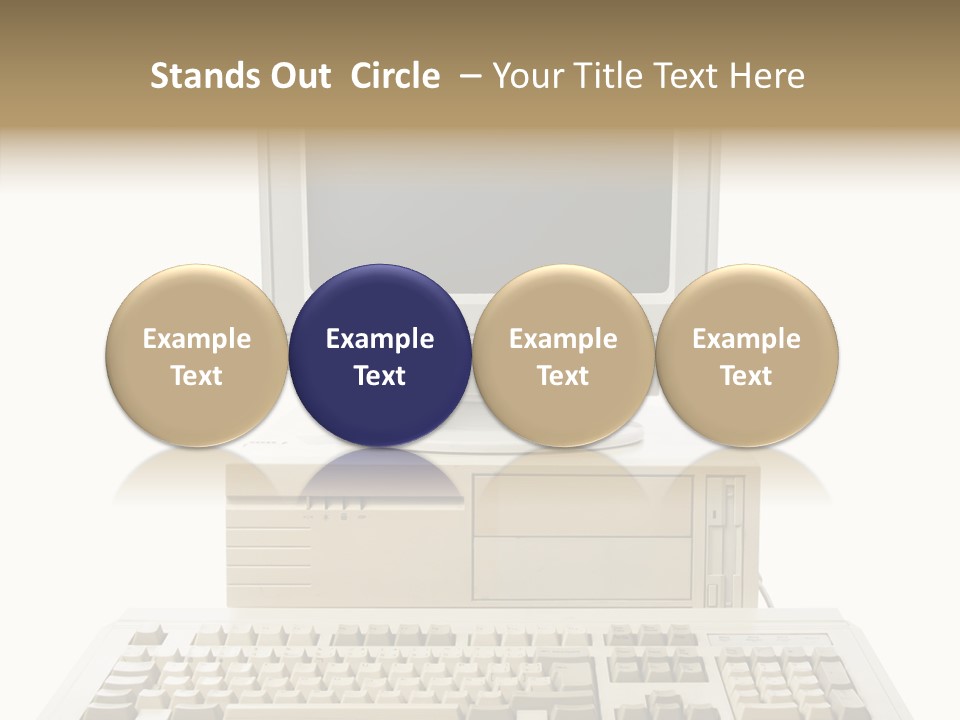 Stands Out Circle – Your Title Text Here

Example Text

Example Text

Example Text

Example Text